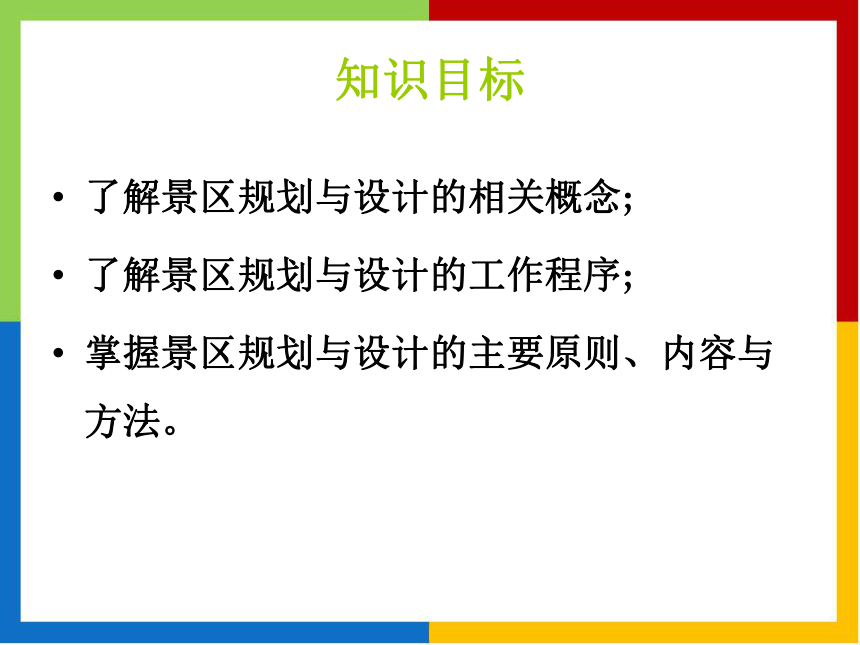 知识目标

• 了解景区规划与设计的相关概念;

• 了解景区规划与设计的工作程序;

• 掌握景区规划与设计的主要原则、内容与方法。